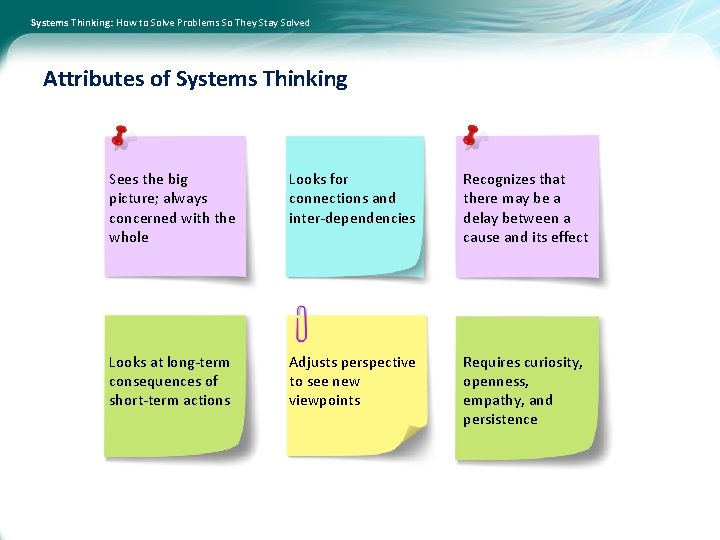 Systems Thinking: How to Solve Problems So They Stay Solved

Attributes of Systems Thinking

Sees the big picture; always concerned with the whole

Looks for connections and inter-dependencies

Recognizes that there may be a delay between a cause and its effect

Looks at long-term consequences of short-term actions

Adjusts perspective to see new viewpoints

Requires curiosity, openness, empathy, and persistence